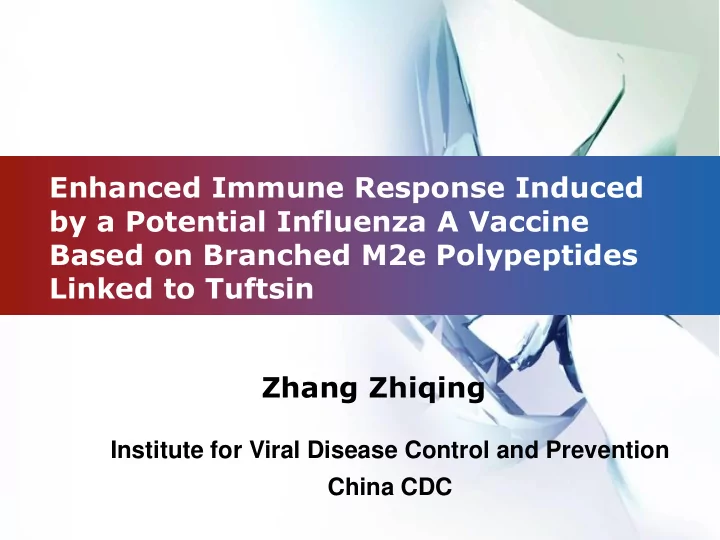 Enhanced Immune Response Induced by a Potential Influenza A Vaccine Based on Branched M2e Polypeptides Linked to Tuftsin

Zhang Zhiqing

Institute for Viral Disease Control and Prevention
China CDC